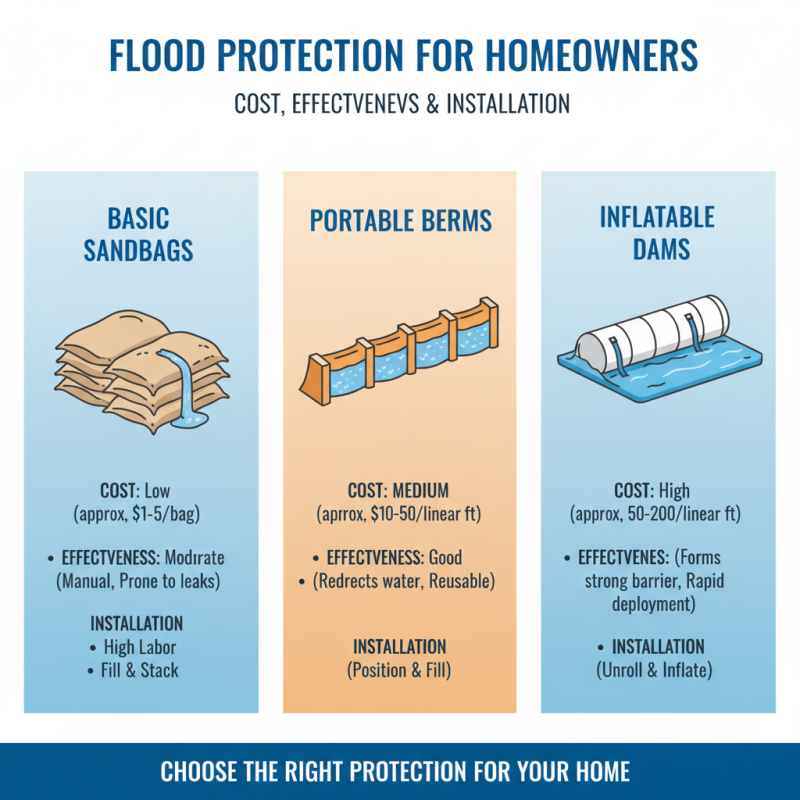 FLOOD PROTECTION FOR HOMEOWNERS

COST, EFFECTVENEVS & INSTALLATION

BASIC SANDBAGS

COST: Low
(approx, $1-5/bag)

• EFFECTVENESS: Modırate
(Manual, Prone to leaks)

INSTALLATION
• High Labor
• Fill & Stack

PORTABLE BERMS

COST: MEDIUM
(aprrox, $10-50/linear ft)

• EFFECTVENESS: Good
• (Redrects water, Reusable)

INSTALLATION
(Position & Fill)

INFLATABLE DAMS

COST: High
(approx, 50-200/linear ft)

• EFFECTVENES: (Forms strong barrier, Rapid deployment)

• INSTALLATION
(Unroll & Inflate)

CHOOSE THE RIGHT PROTECTION FOR YOUR HOME